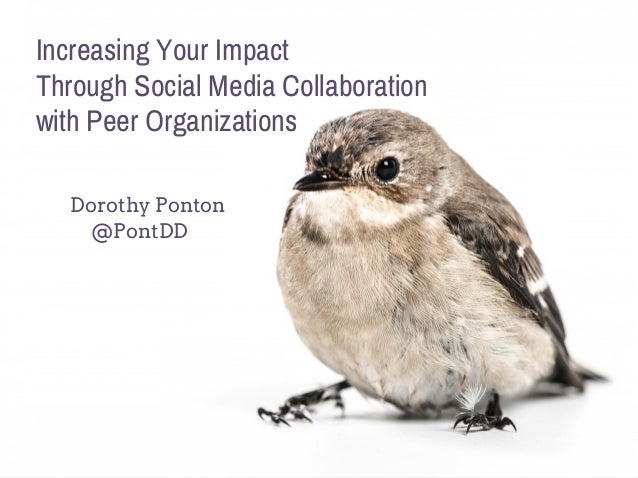 Increasing Your Impact
Through Social Media Collaboration
with Peer Organizations

Dorothy Ponton
@PontDD